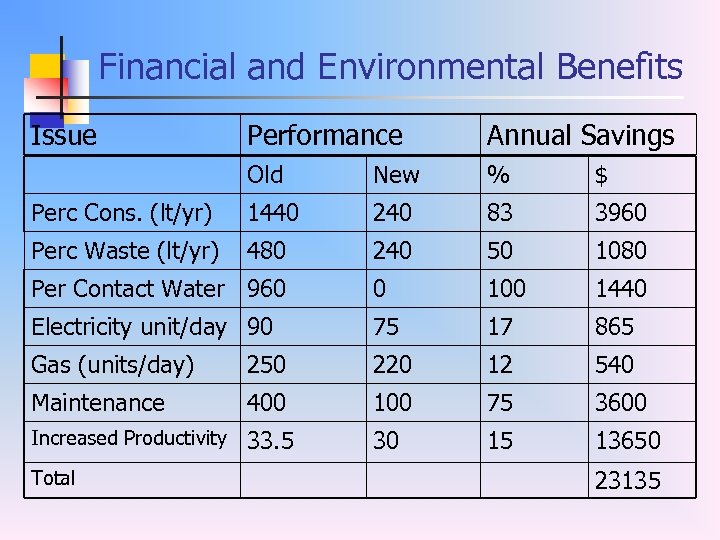 Financial and Environmental Benefits

| Issue | Performance | | Annual Savings | |
|---|---|---|---|---|
| | Old | New | % | $ |
| Perc Cons. (lt/yr) | 1440 | 240 | 83 | 3960 |
| Perc Waste (lt/yr) | 480 | 240 | 50 | 1080 |
| Per Contact Water | 960 | 0 | 100 | 1440 |
| Electricity unit/day | 90 | 75 | 17 | 865 |
| Gas (units/day) | 250 | 220 | 12 | 540 |
| Maintenance | 400 | 100 | 75 | 3600 |
| Increased Productivity | 33.5 | 30 | 15 | 13650 |
| Total | | | | 23135 |